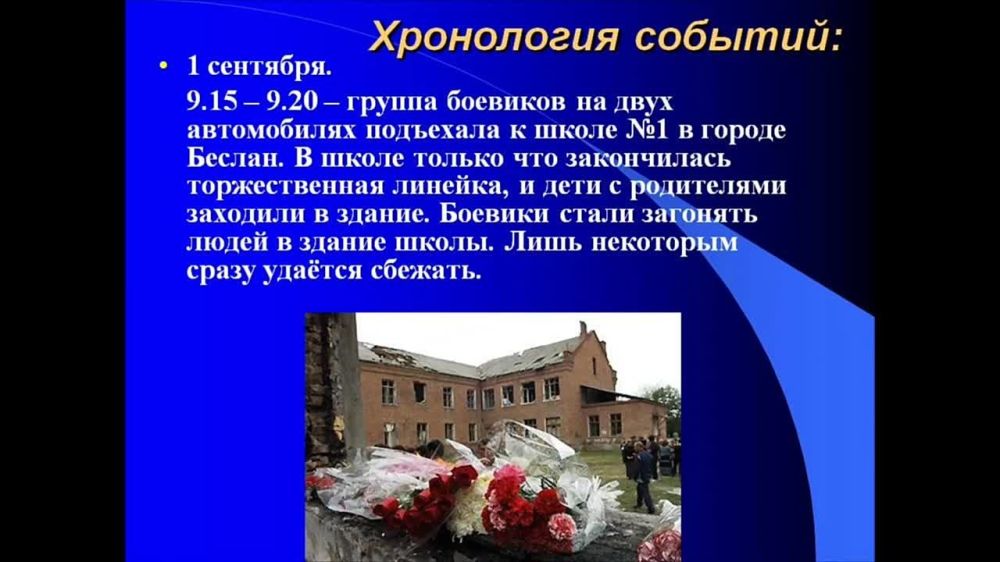 Хронология событий:

• 1 сентября.

9.15 – 9.20 – группа боевиков на двух автомобилях подъехала к школе №1 в городе Беслан. В школе только что закончилась торжественная линейка, и дети с родителями заходили в здание. Боевики стали загонять людей в здание школы. Лишь некоторым сразу удаётся сбежать.